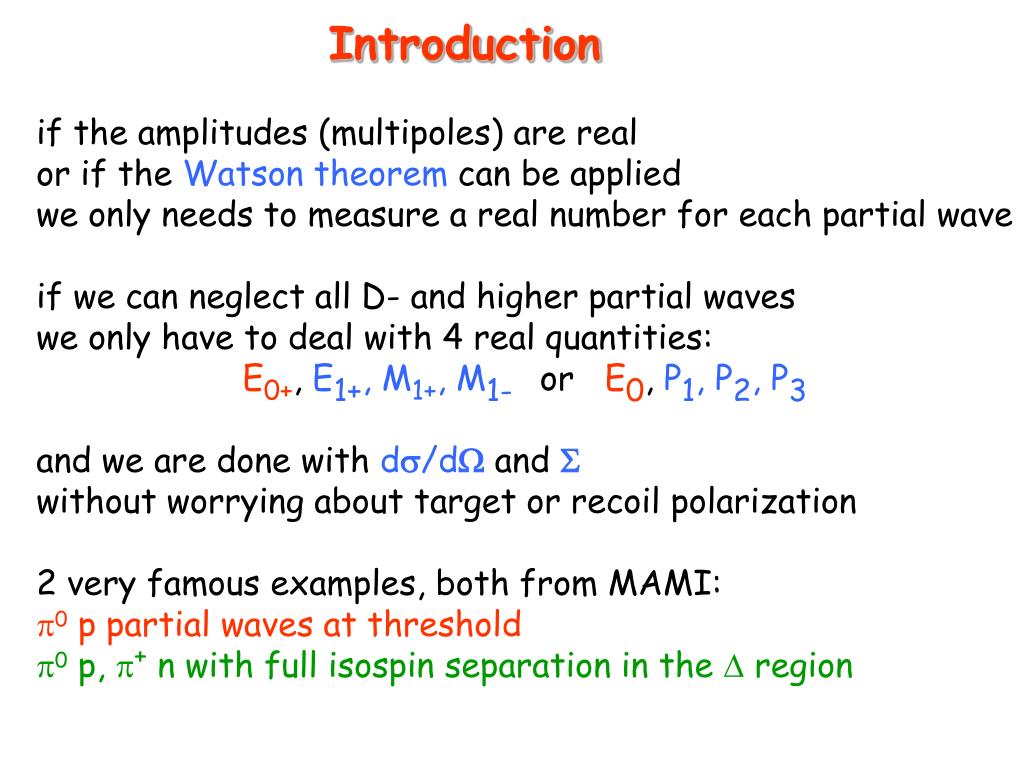 Introduction

if the amplitudes (multipoles) are real
or if the Watson theorem can be applied
we only needs to measure a real number for each partial wave

if we can neglect all D- and higher partial waves
we only have to deal with 4 real quantities:
$E_{0+}$, $E_{1+}$, $M_{1+}$, $M_{1-}$ or $E_0$, $P_1$, $P_2$, $P_3$

and we are done with $d\sigma/d\Omega$ and $\Sigma$
without worrying about target or recoil polarization

2 very famous examples, both from MAMI:
$\pi^0$ p partial waves at threshold
$\pi^0$ p, $\pi^+$ n with full isospin separation in the $\Delta$ region